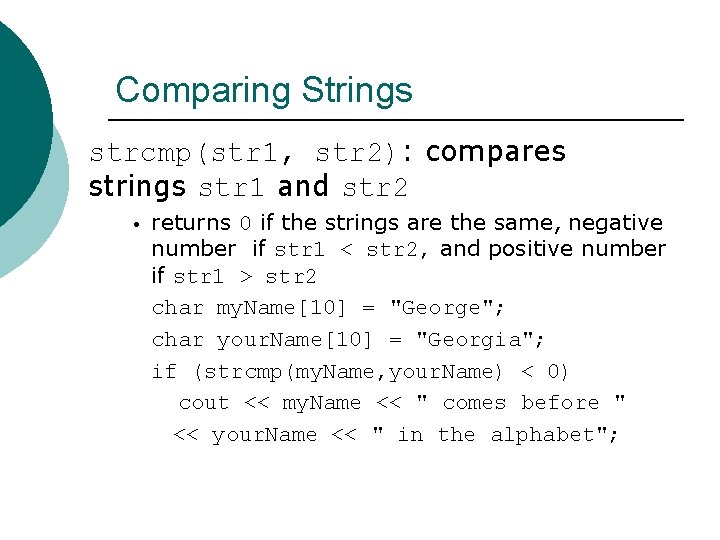 Comparing Strings

strcmp(str1, str2): compares strings str1 and str2

• returns 0 if the strings are the same, negative number if str1 < str2, and positive number if str1 > str2

char myName[10] = "George";

char yourName[10] = "Georgia";

if (strcmp(myName,yourName) < 0)

cout << myName << " comes before "

<< yourName << " in the alphabet";